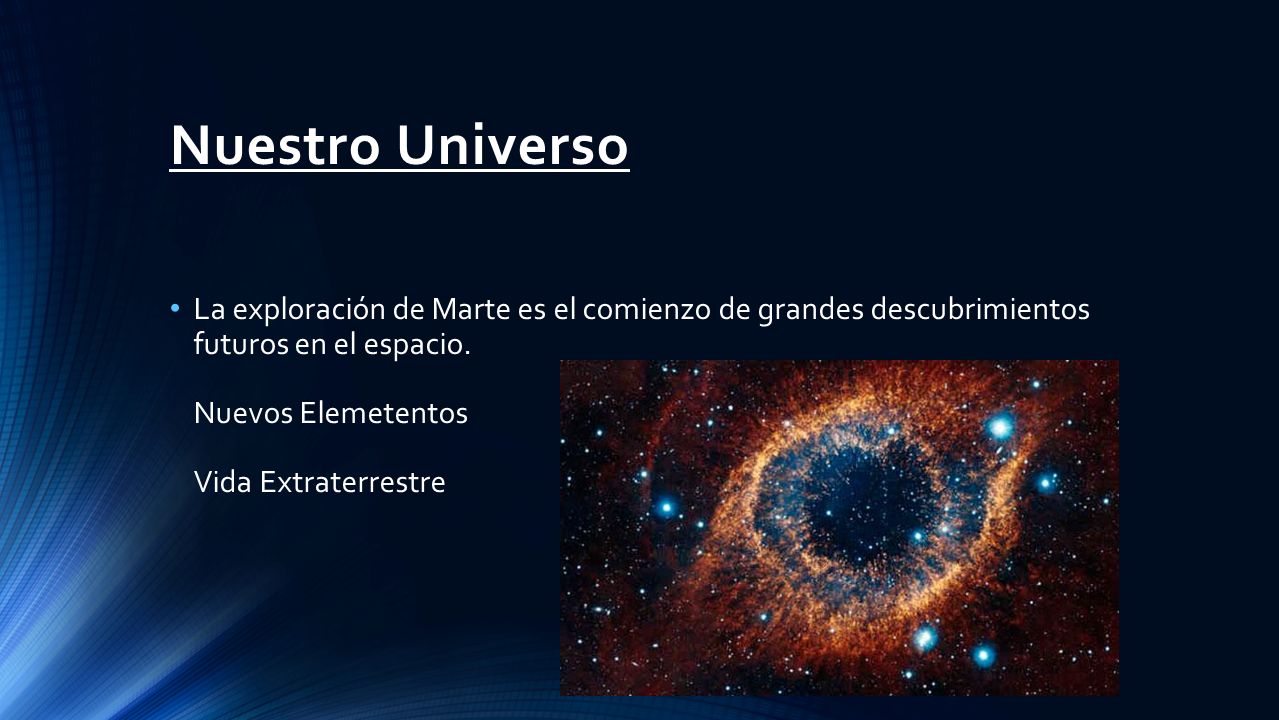 Nuestro Universo

• La exploración de Marte es el comienzo de grandes descubrimientos futuros en el espacio.

Nuevos Elemetentos

Vida Extraterrestre